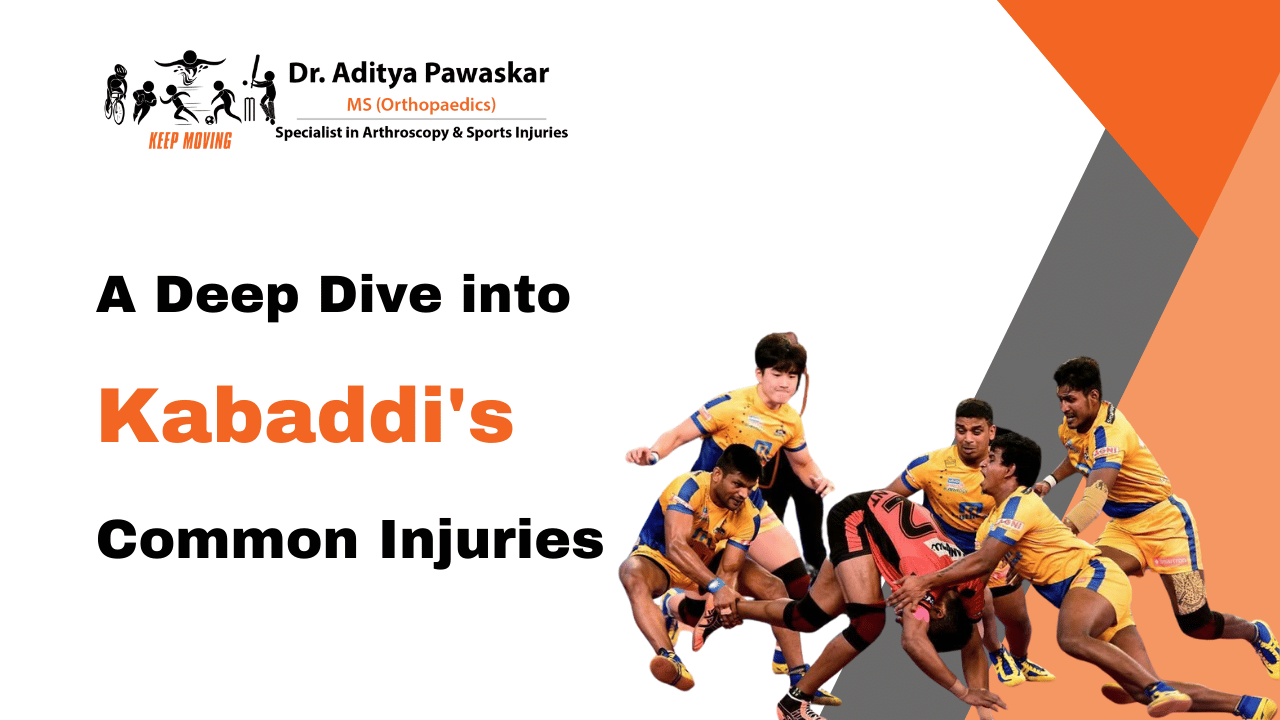 KEEP MOVING

Dr. Aditya Pawaskar
MS (Orthopaedics)
Specialist in Arthroscopy & Sports Injuries

A Deep Dive into

Kabaddi's

Common Injuries